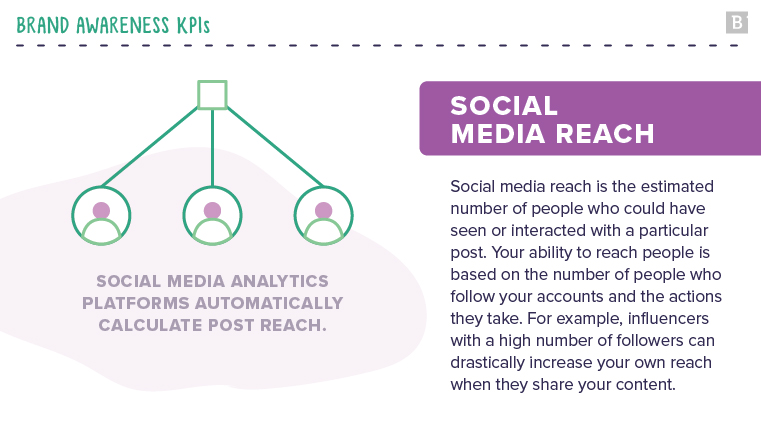 BRAND AWARENESS KPIs

B

SOCIAL MEDIA ANALYTICS PLATFORMS AUTOMATICALLY CALCULATE POST REACH.

SOCIAL MEDIA REACH

Social media reach is the estimated number of people who could have seen or interacted with a particular post. Your ability to reach people is based on the number of people who follow your accounts and the actions they take. For example, influencers with a high number of followers can drastically increase your own reach when they share your content.